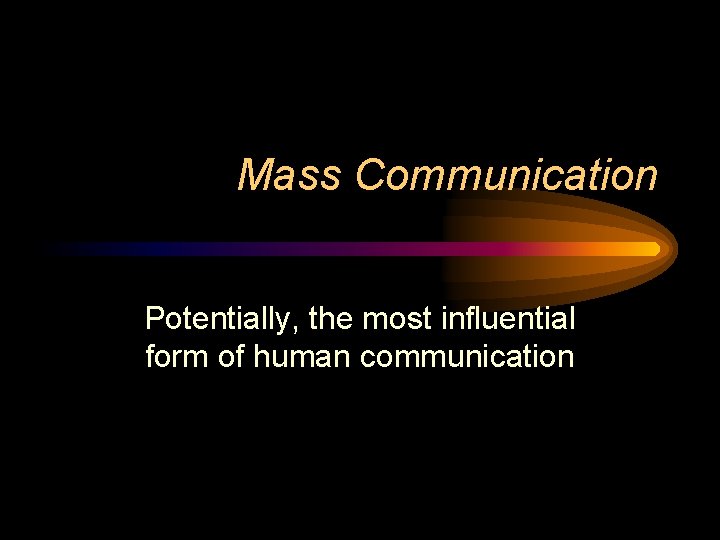 Mass Communication

Potentially, the most influential form of human communication